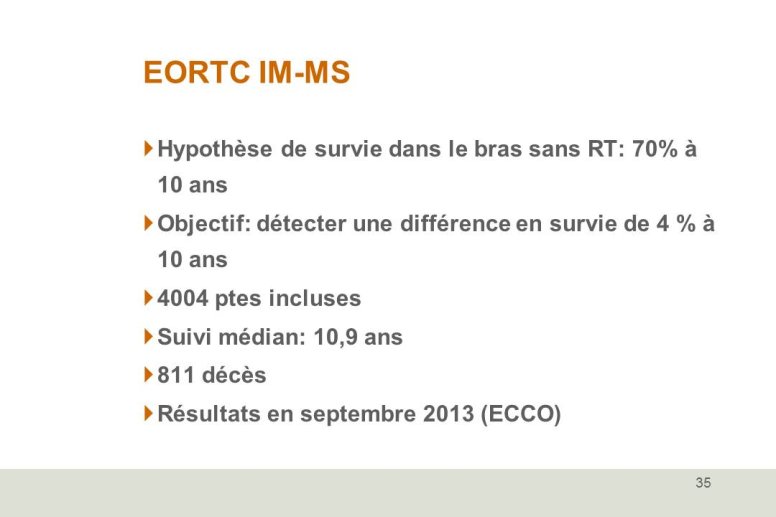 EORTC IM-MS

Hypothèse de survie dans le bras sans RT: 70% à 10 ans

Objectif: détecter une différence en survie de 4 % à 10 ans

4004 ptes incluses

Suivi médian: 10,9 ans

811 décès

Résultats en septembre 2013 (ECCO)

35